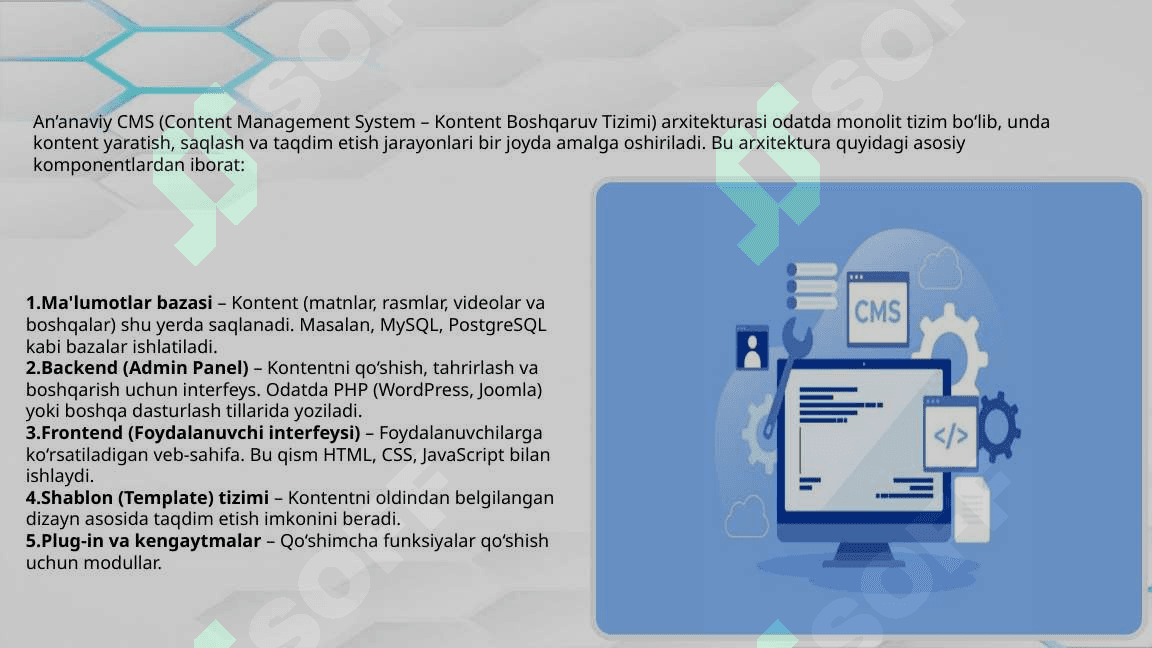 An’anaviy CMS (Content Management System – Kontent Boshqaruv Tizimi) arxitekturasi odatda monolit tizim bo‘lib, unda kontent yaratish, saqlash va taqdim etish jarayonlari bir joyda amalga oshiriladi. Bu arxitektura quyidagi asosiy komponentlardan iborat:

1.Ma'lumotlar bazasi – Kontent (matnlar, rasmlar, videolar va boshqalar) shu yerda saqlanadi. Masalan, MySQL, PostgreSQL kabi bazalar ishlatiladi.
2.Backend (Admin Panel) – Kontentni qo‘shish, tahrirlash va boshqarish uchun interfeys. Odatda PHP (WordPress, Joomla) yoki boshqa dasturlash tillarida yoziladi.
3.Frontend (Foydalanuvchi interfeysi) – Foydalanuvchilarga ko‘rsatiladigan veb-sahifa. Bu qism HTML, CSS, JavaScript bilan ishlaydi.
4.Shablon (Template) tizimi – Kontentni oldindan belgilangan dizayn asosida taqdim etish imkonini beradi.
5.Plug-in va kengaytmalar – Qo‘shimcha funksiyalar qo‘shish uchun modullar.

CMS

</>